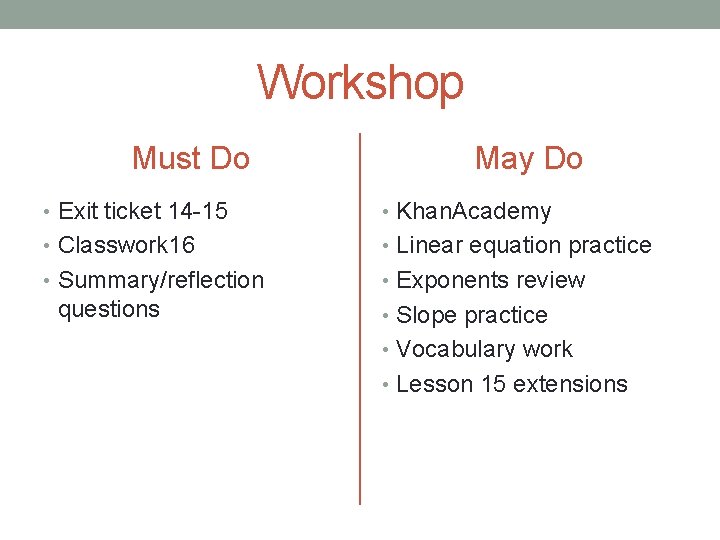 Workshop

Must Do

• Exit ticket 14-15
• Classwork16
• Summary/reflection questions

May Do

• KhanAcademy
• Linear equation practice
• Exponents review
• Slope practice
• Vocabulary work
• Lesson 15 extensions